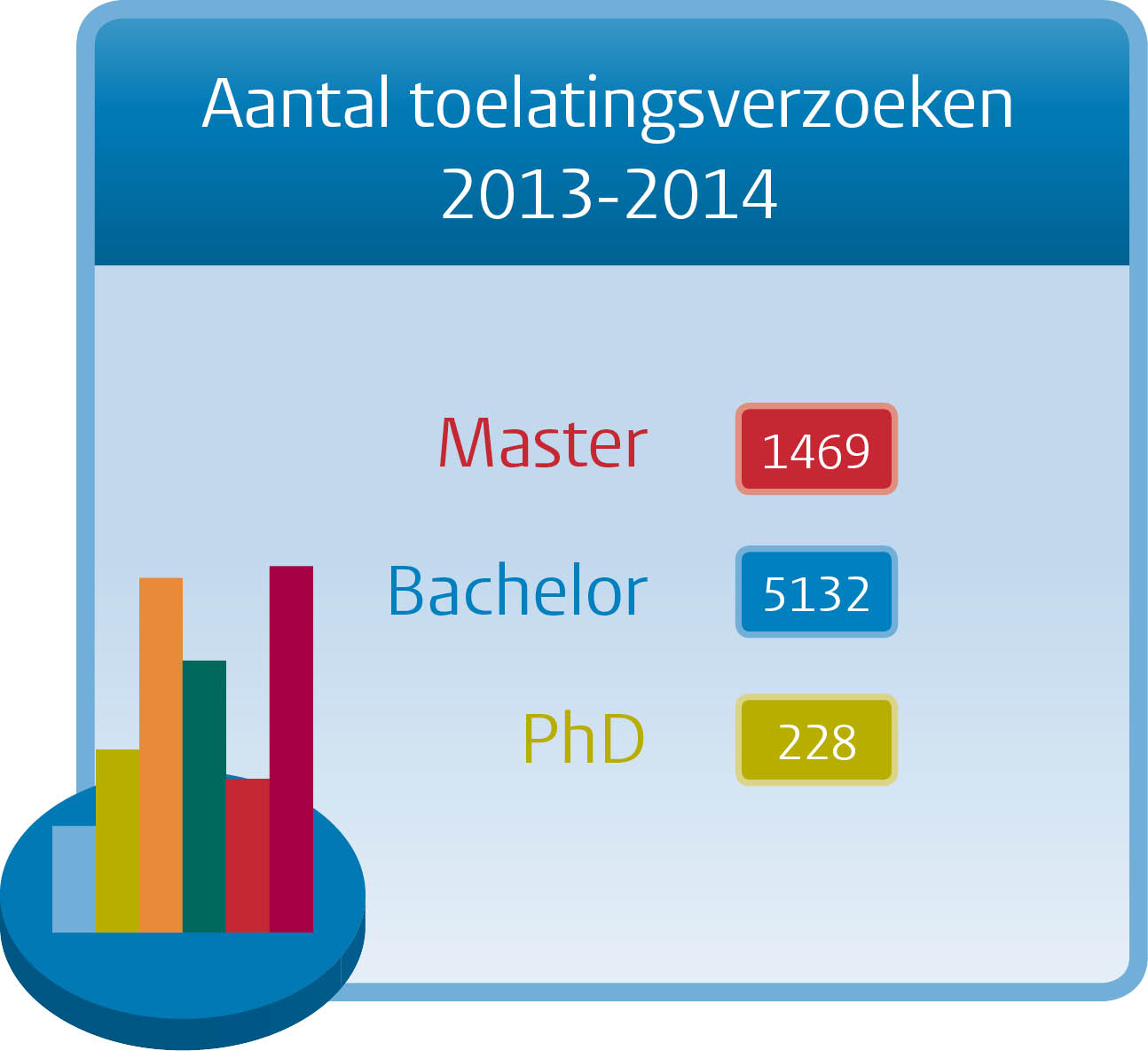 Aantal toelatingsverzoeken 2013-2014

Master 1469

Bachelor 5132

PhD 228